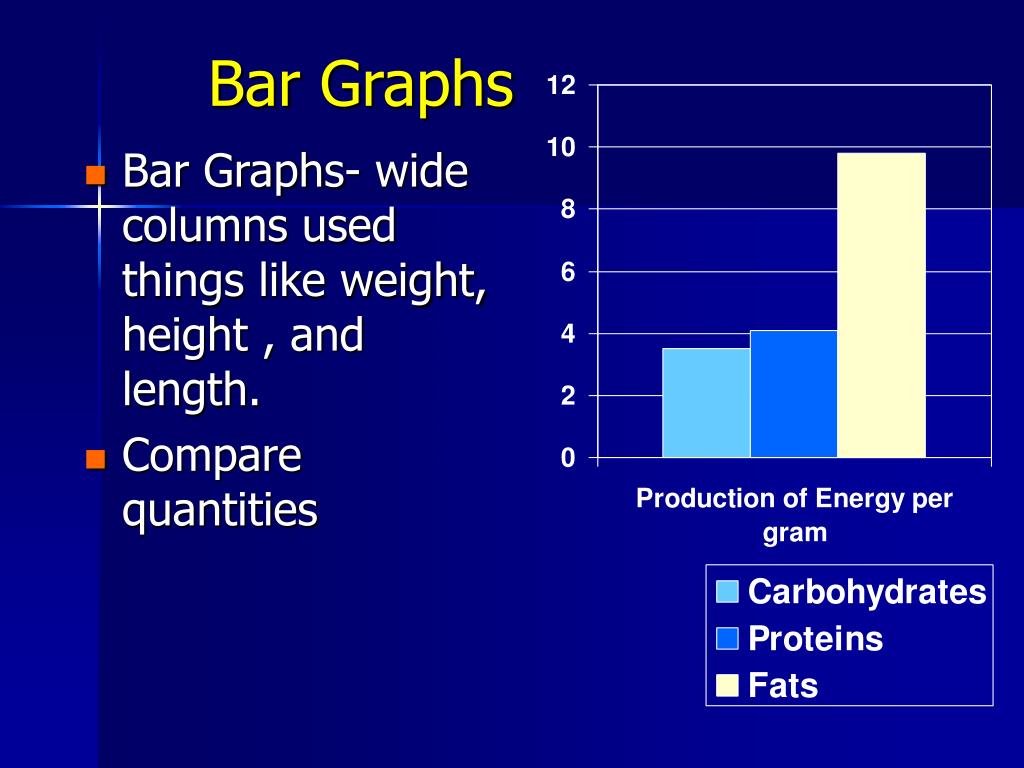 Bar Graphs

Bar Graphs- wide columns used things like weight, height , and length.

Compare quantities

12
10
8
6
4
2
0

Production of Energy per gram

Carbohydrates
Proteins
Fats